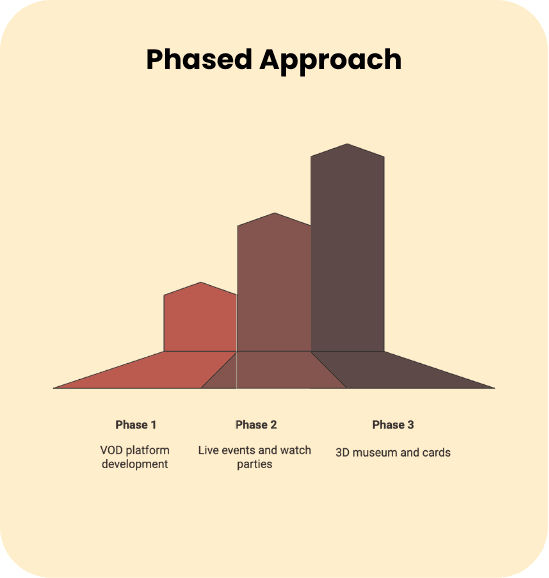 Phased Approach

Phase 1

VOD platform development

Phase 2

Live events and watch parties

Phase 3

3D museum and cards